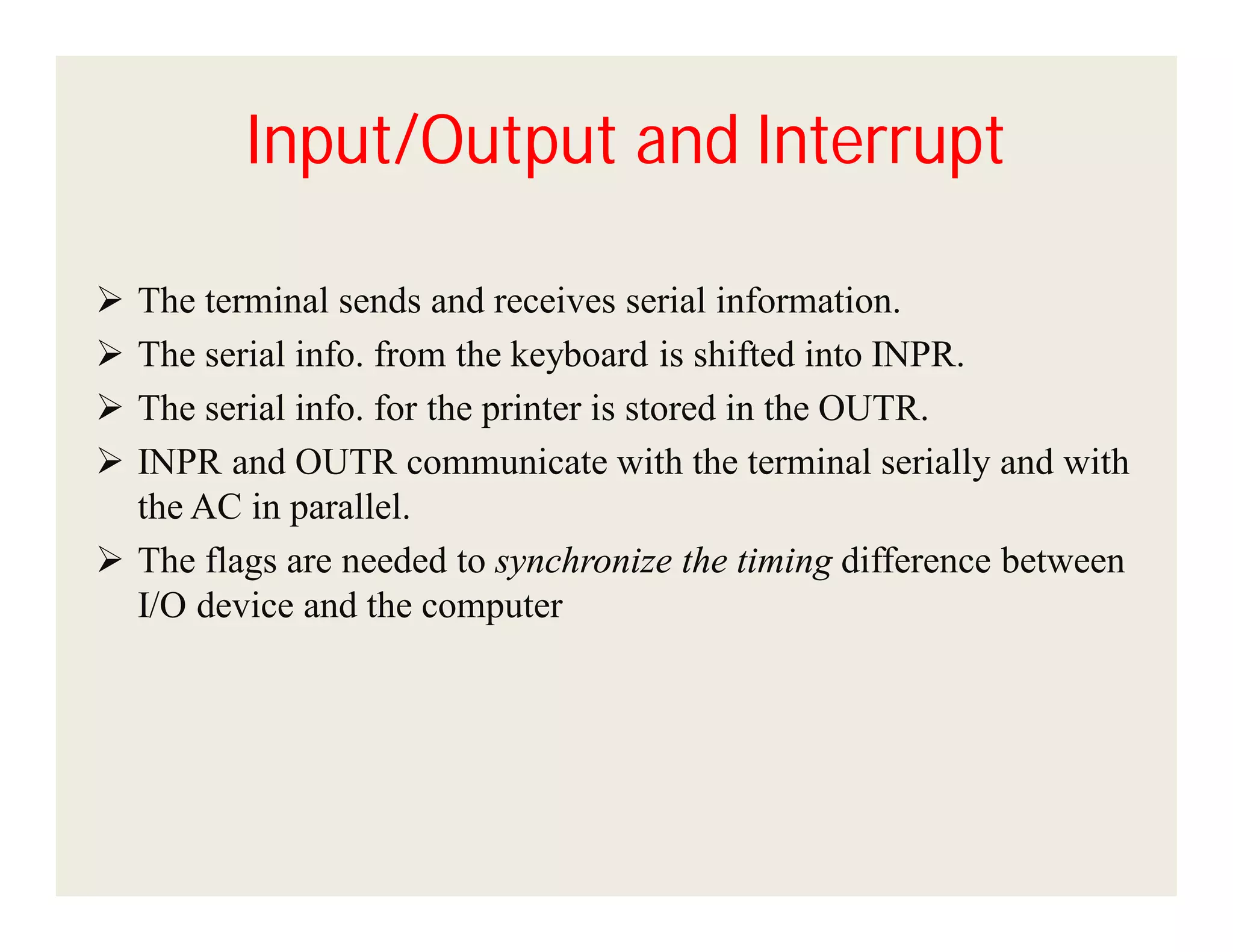 Input/Output and Interrupt

➢ The terminal sends and receives serial information.

➢ The serial info. from the keyboard is shifted into INPR.

➢ The serial info. for the printer is stored in the OUTR.

➢ INPR and OUTR communicate with the terminal serially and with the AC in parallel.

➢ The flags are needed to synchronize the timing difference between I/O device and the computer